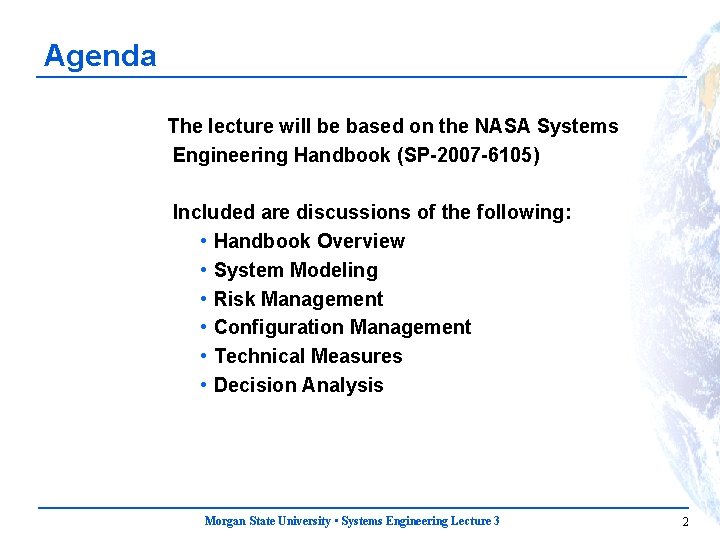 Agenda

The lecture will be based on the NASA Systems Engineering Handbook (SP-2007-6105)

Included are discussions of the following:
• Handbook Overview
• System Modeling
• Risk Management
• Configuration Management
• Technical Measures
• Decision Analysis

Morgan State University • Systems Engineering Lecture 3

2